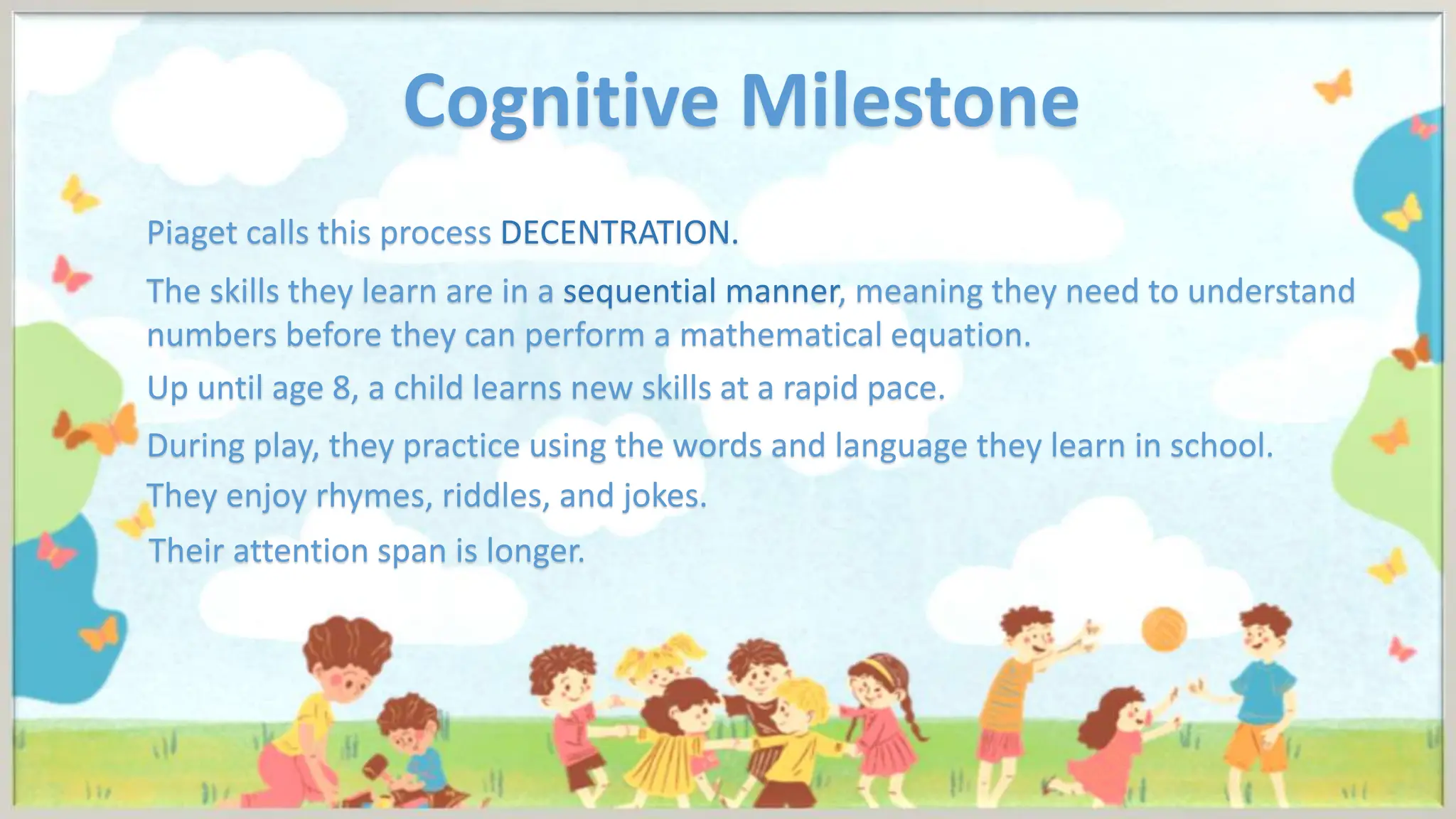 Cognitive Milestone

Piaget calls this process DECENTRATION.

The skills they learn are in a sequential manner, meaning they need to understand numbers before they can perform a mathematical equation.

Up until age 8, a child learns new skills at a rapid pace.

During play, they practice using the words and language they learn in school.

They enjoy rhymes, riddles, and jokes.

Their attention span is longer.